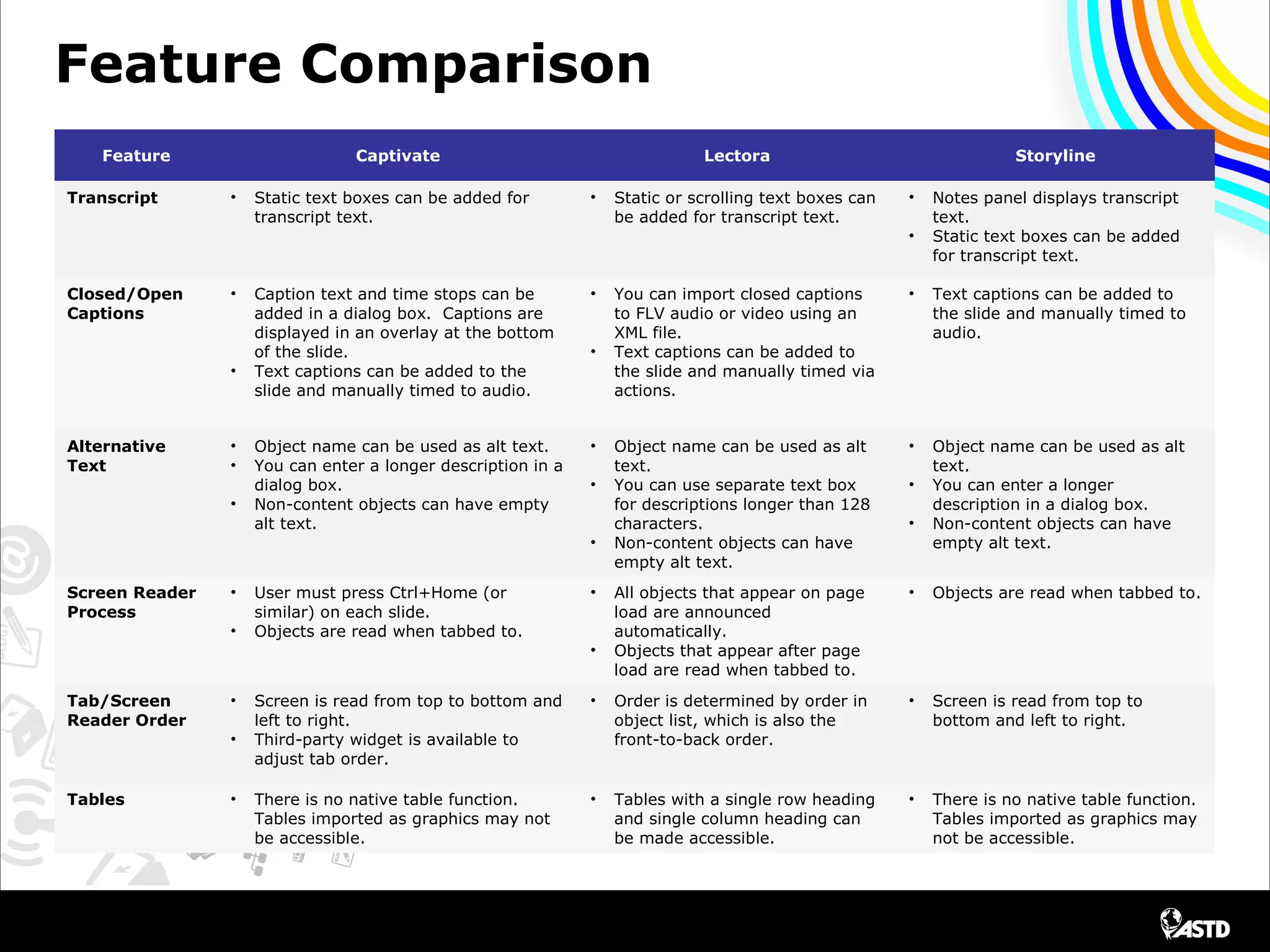 Feature Comparison

| Feature | Captivate | Lectora | Storyline |
|---|---|---|---|
| Transcript | • Static text boxes can be added for transcript text. | • Static or scrolling text boxes can be added for transcript text. | • Notes panel displays transcript text. • Static text boxes can be added for transcript text. |
| Closed/Open Captions | • Caption text and time stops can be added in a dialog box. Captions are displayed in an overlay at the bottom of the slide. • Text captions can be added to the slide and manually timed to audio. | • You can import closed captions to FLV audio or video using an XML file. • Text captions can be added to the slide and manually timed via actions. | • Text captions can be added to the slide and manually timed to audio. |
| Alternative Text | • Object name can be used as alt text. • You can enter a longer description in a dialog box. • Non-content objects can have empty alt text. | • Object name can be used as alt text. • You can use separate text box for descriptions longer than 128 characters. • Non-content objects can have empty alt text. | • Object name can be used as alt text. • You can enter a longer description in a dialog box. • Non-content objects can have empty alt text. |
| Screen Reader Process | • User must press Ctrl+Home (or similar) on each slide. • Objects are read when tabbed to. | • All objects that appear on page load are announced automatically. • Objects that appear after page load are read when tabbed to. | • Objects are read when tabbed to. |
| Tab/Screen Reader Order | • Screen is read from top to bottom and left to right. • Third-party widget is available to adjust tab order. | • Order is determined by order in object list, which is also the front-to-back order. | • Screen is read from top to bottom and left to right. |
| Tables | • There is no native table function. Tables imported as graphics may not be accessible. | • Tables with a single row heading and single column heading can be made accessible. | • There is no native table function. Tables imported as graphics may not be accessible. |

ASTD